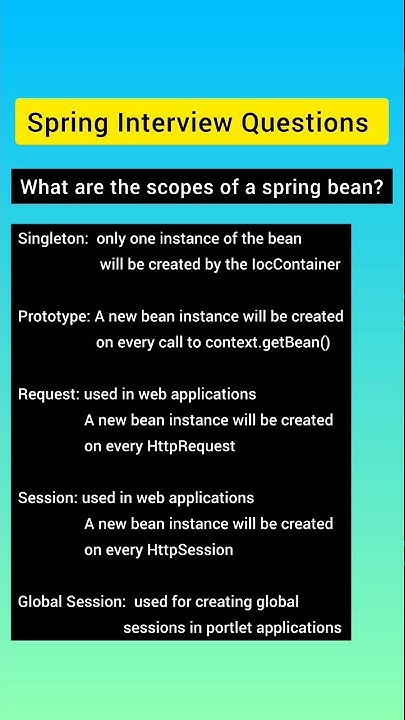 Spring Interview Questions

What are the scopes of a spring bean?

Singleton: only one instance of the bean will be created by the IocContainer

Prototype: A new bean instance will be created on every call to context.getBean()

Request: used in web applications
A new bean instance will be created on every HttpRequest

Session: used in web applications
A new bean instance will be created on every HttpSession

Global Session: used for creating global sessions in portlet applications